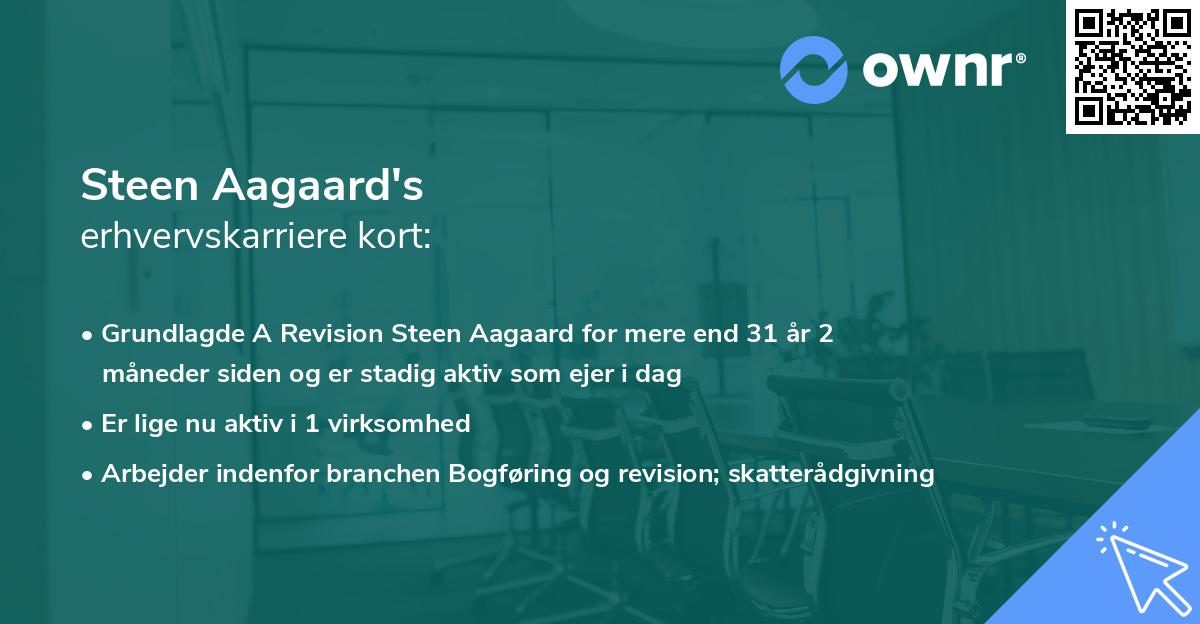 ownr®

Steen Aagaard's
erhvervskarriere kort:

• Grundlagde A Revision Steen Aagaard for mere end 31 år 2 måneder siden og er stadig aktiv som ejer i dag
• Er lige nu aktiv i 1 virksomhed
• Arbejder indenfor branchen Bogføring og revision; skatterådgivning